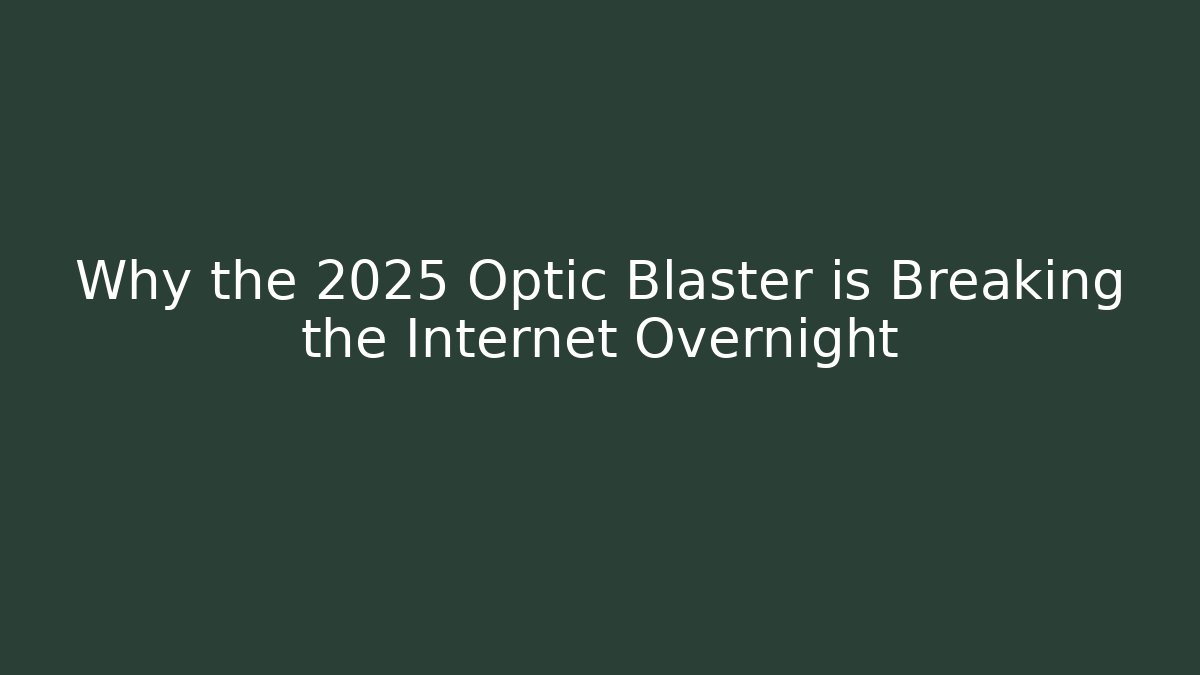 Why the 2025 Optic Blaster is Breaking the Internet Overnight